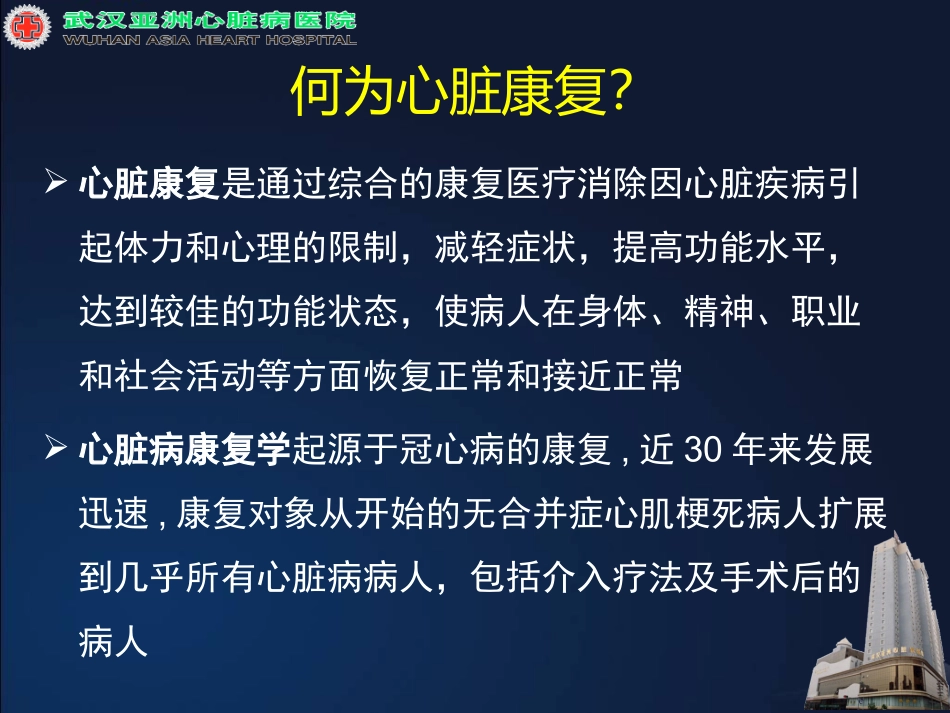 武汉亚洲心脏病医院
WUHAN ASIA HEART HOSPITAL

何为心脏康复?

➢ 心脏康复是通过综合的康复医疗消除因心脏疾病引起体力和心理的限制，减轻症状，提高功能水平，达到较佳的功能状态，使病人在身体、精神、职业和社会活动等方面恢复正常和接近正常

➢ 心脏病康复学起源于冠心病的康复 , 近 30 年来发展迅速 , 康复对象从开始的无合并症心肌梗死病人扩展到几乎所有心脏病病人，包括介入疗法及手术后的病人